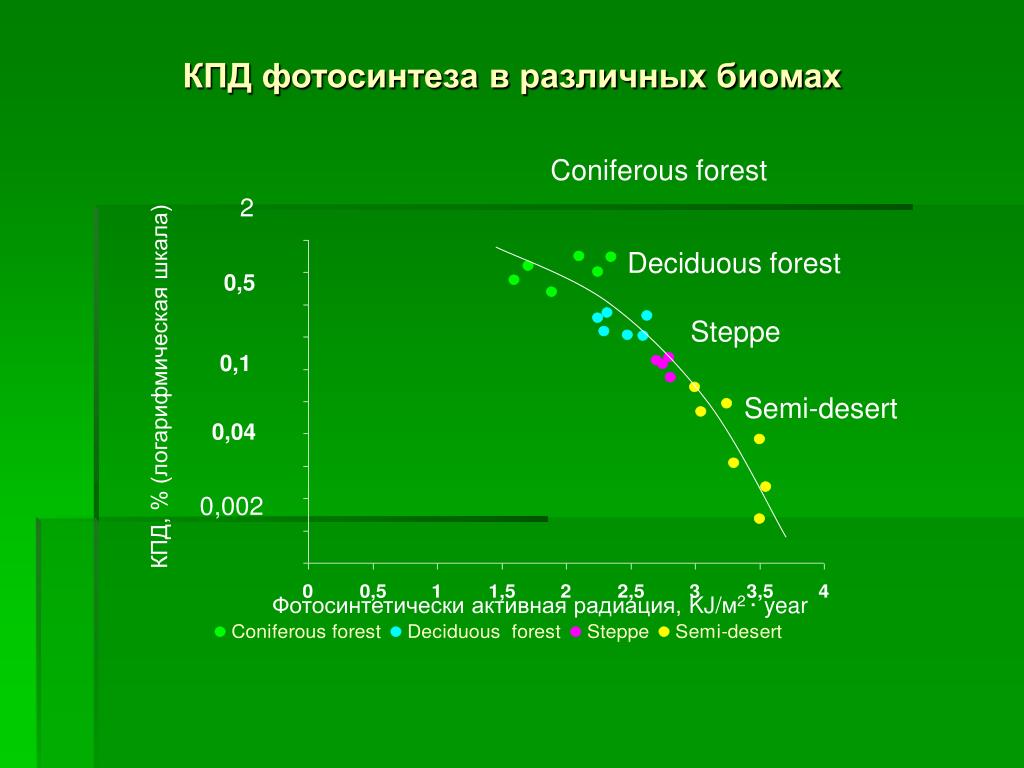 КПД фотосинтеза в различных биомах

Coniferous forest

Deciduous forest

Steppe

Semi-desert

КПД, % (логарифмическая шкала)

2

0,5

0,1

0,04

0,002

0 0,5 1 1,5 2 2,5 3 3,5 4

Фотосинтетически активная радиация, KJ/м$^2$ · year

Coniferous forest Deciduous forest Steppe Semi-desert